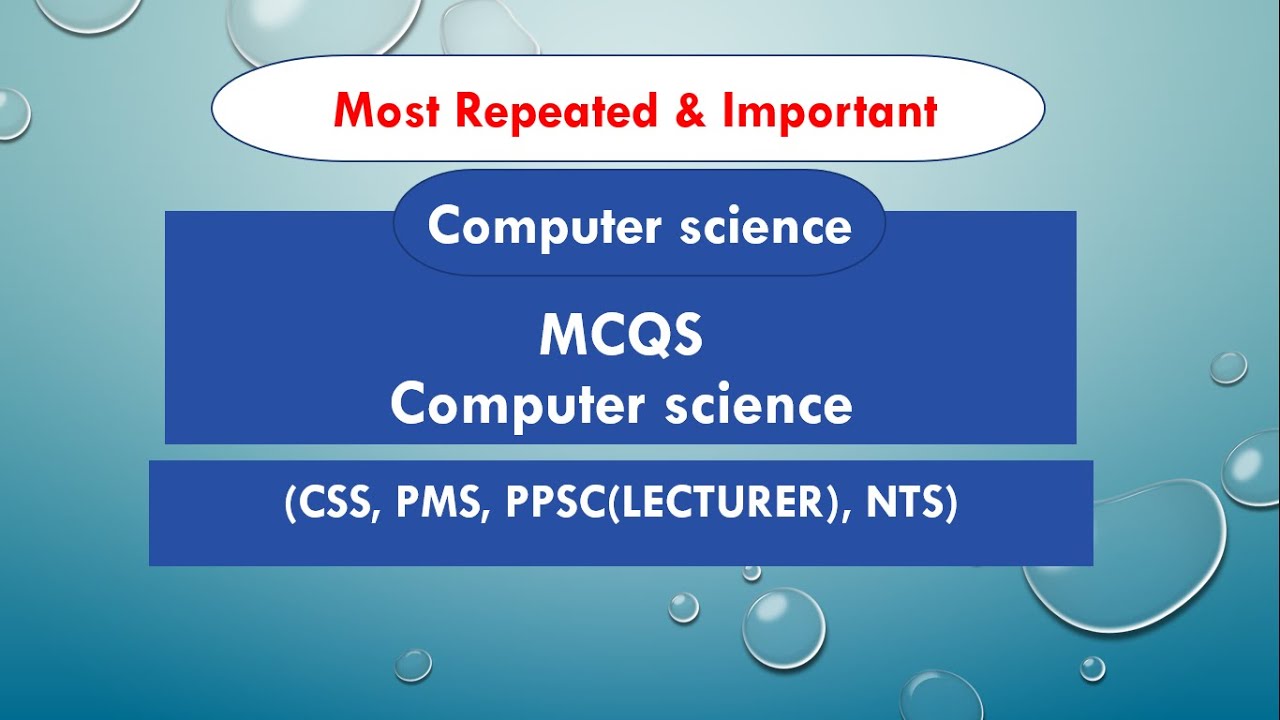 Most Repeated & Important

Computer science

MCQS
Computer science

(CSS, PMS, PPSC(LECTURER), NTS)